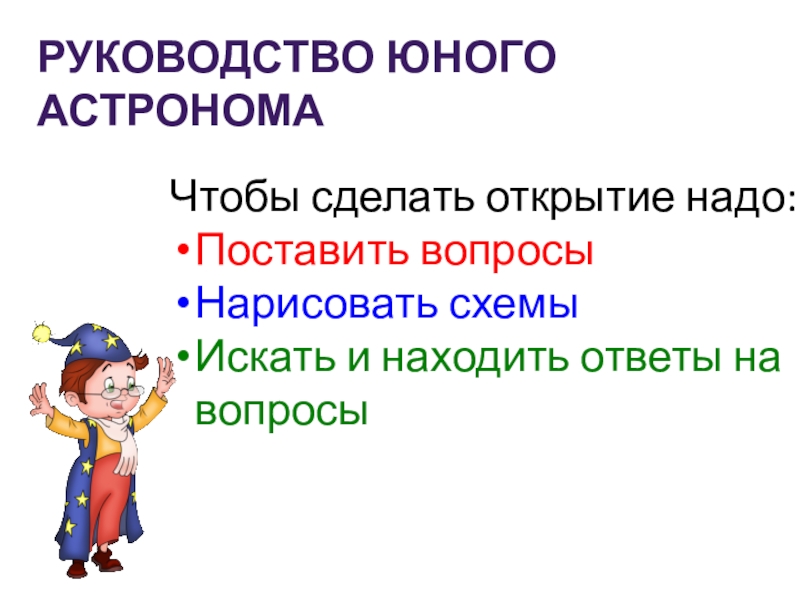 РУКОВОДСТВО ЮНОГО АСТРОНОМА

Чтобы сделать открытие надо:
•Поставить вопросы
•Нарисовать схемы
•Искать и находить ответы на вопросы